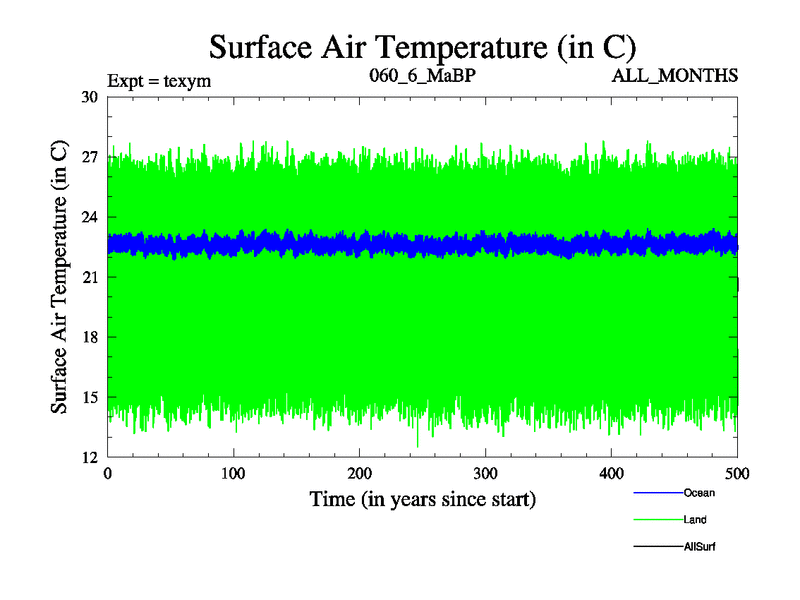 Surface Air Temperature (in C)

Expt = texym

060_6_MaBP

ALL_MONTHS

Surface Air Temperature (in C)

30
27
24
21
18
15
12

0
100
200
300
400
500

Time (in years since start)

Ocean
Land
AllSurf